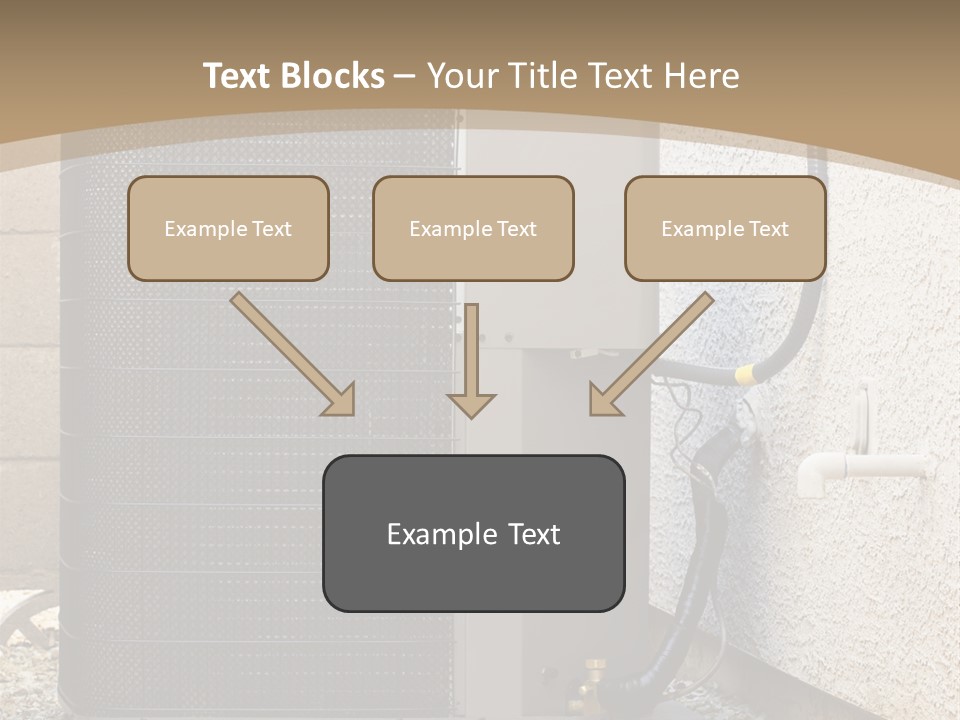 Text Blocks – Your Title Text Here

Example Text

Example Text

Example Text

Example Text